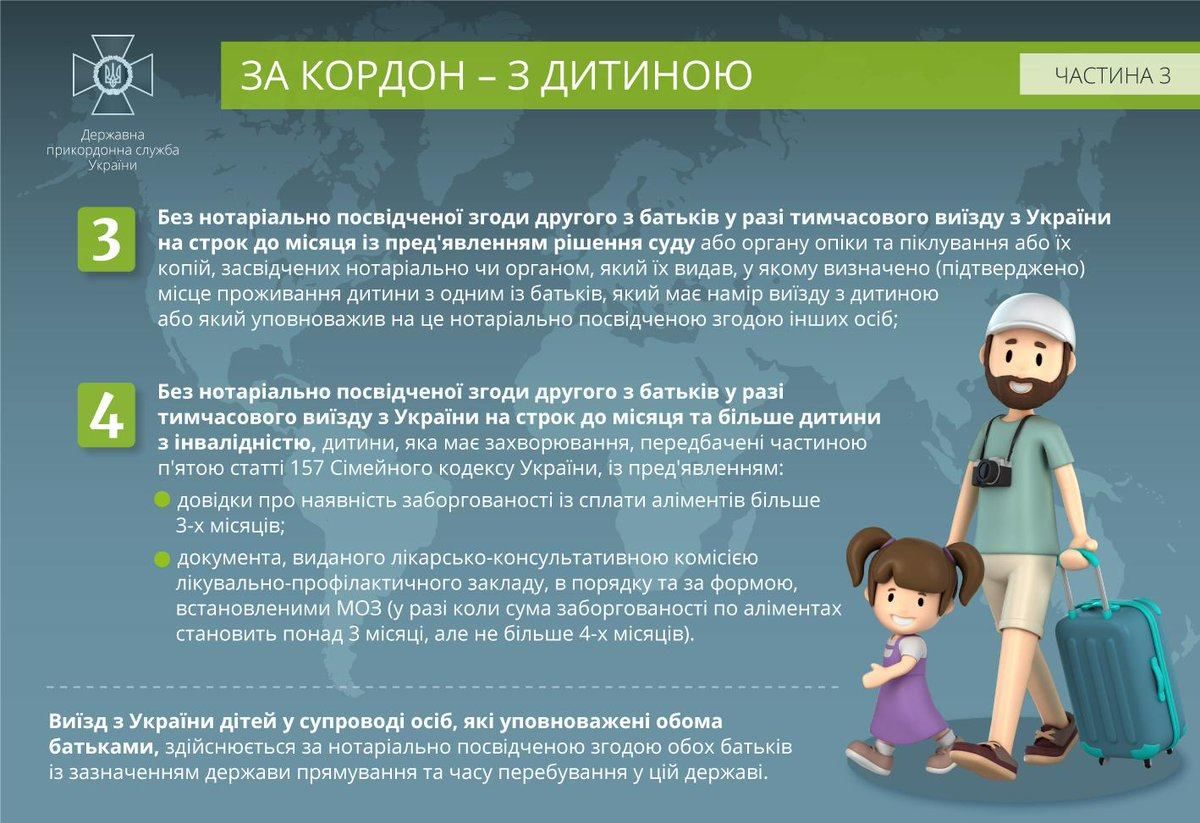 Державна прикордонна служба України

ЗА КОРДОН – З ДИТИНОЮ

ЧАСТИНА 3

3

Без нотаріально посвідченої згоди другого з батьків у разі тимчасового виїзду з України на строк до місяця із пред'явленням рішення суду або органу опіки та піклування або їх копій, засвідчених нотаріально чи органом, який їх видав, у якому визначено (підтверджено) місце проживання дитини з одним із батьків, який має намір виїзду з дитиною або який уповноважив на це нотаріально посвідченою згодою інших осіб;

4

Без нотаріально посвідченої згоди другого з батьків у разі тимчасового виїзду з України на строк до місяця та більше дитини з інвалідністю, дитини, яка має захворювання, передбачені частиною п'ятою статті 157 Сімейного кодексу України, із пред'явленням:

довідки про наявність заборгованості із сплати аліментів більше 3-х місяців;

документа, виданого лікарсько-консультативною комісією лікувально-профілактичного закладу, в порядку та за формою, встановленими МОЗ (у разі коли сума заборгованості по аліментах становить понад 3 місяці, але не більше 4-х місяців).

Виїзд з України дітей у супроводі осіб, які уповноважені обома батьками, здійснюється за нотаріально посвідченою згодою обох батьків із зазначенням держави прямування та часу перебування у цій державі.